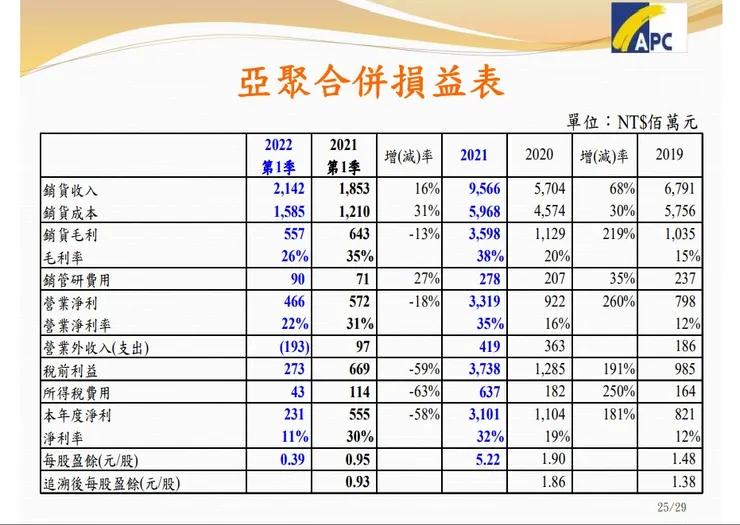 APC

亞聚合併損益表

單位：NT$佰萬元

| | 2022 第1季 | 2021 第1季 | 增(減)率 | 2021 | 2020 | 增(減)率 | 2019 |
|---|---|---|---|---|---|---|---|
| 銷貨收入 | 2,142 | 1,853 | 16% | 9,566 | 5,704 | 68% | 6,791 |
| 銷貨成本 | 1,585 | 1,210 | 31% | 5,968 | 4,574 | 30% | 5,756 |
| 銷貨毛利 | 557 | 643 | -13% | 3,598 | 1,129 | 219% | 1,035 |
| 毛利率 | 26% | 35% | | 38% | 20% | | 15% |
| 銷管研費用 | 90 | 71 | 27% | 278 | 207 | 35% | 237 |
| 營業淨利 | 466 | 572 | -18% | 3,319 | 922 | 260% | 798 |
| 營業淨利率 | 22% | 31% | | 35% | 16% | | 12% |
| 營業外收入(支出) | (193) | 97 | | 419 | 363 | | 186 |
| 稅前利益 | 273 | 669 | -59% | 3,738 | 1,285 | 191% | 985 |
| 所得稅費用 | 43 | 114 | -63% | 637 | 182 | 250% | 164 |
| 本年度淨利 | 231 | 555 | -58% | 3,101 | 1,104 | 181% | 821 |
| 淨利率 | 11% | 30% | | 32% | 19% | | 12% |
| 每股盈餘(元/股) | 0.39 | 0.95 | | 5.22 | 1.90 | | 1.48 |
| 追溯後每股盈餘(元/股) | | 0.93 | | | 1.86 | | 1.38 |

25/29